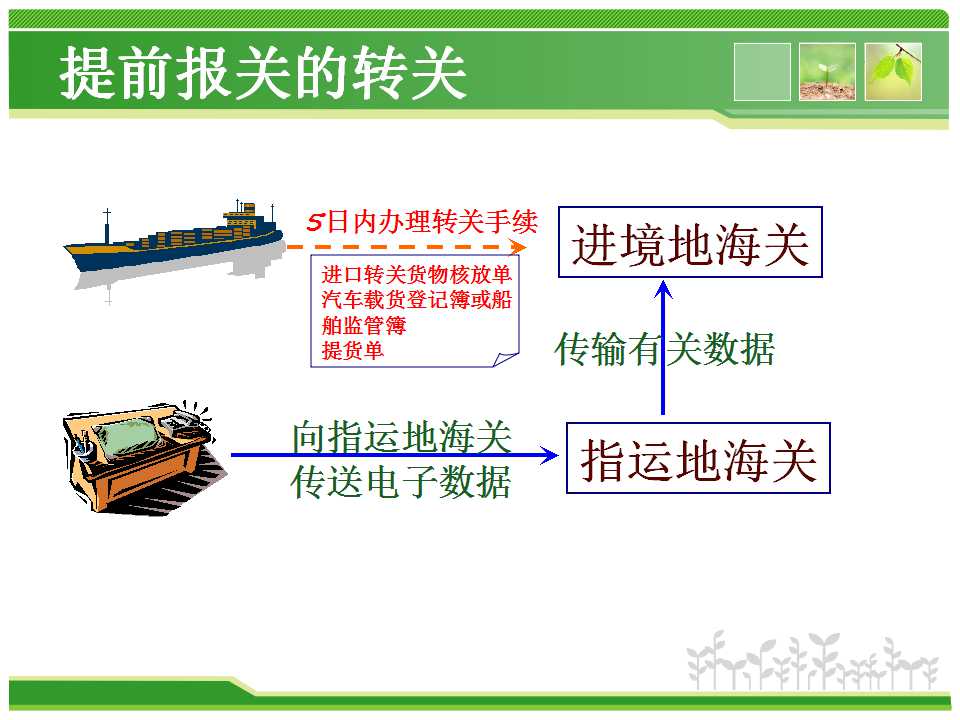 提前报关的转关

5日内办理转关手续

进境地海关

进口转关货物核放单
汽车载货登记簿或船舶监管簿
提货单

传输有关数据

向指运地海关
传送电子数据

指运地海关